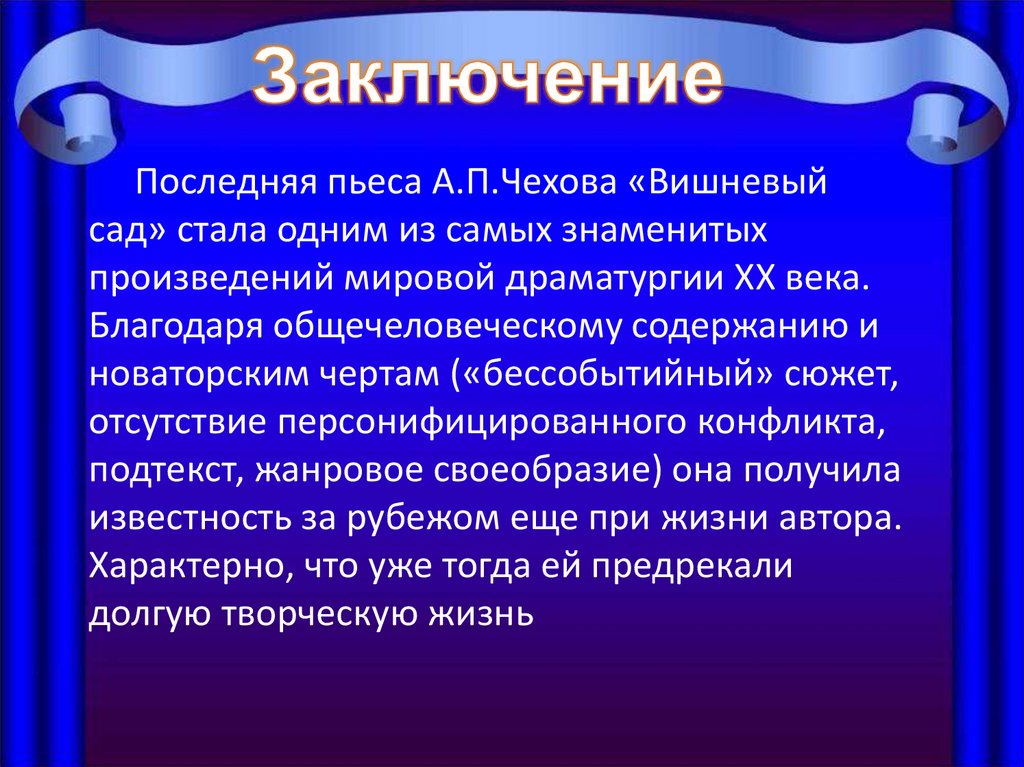 Заключение

Последняя пьеса А.П.Чехова «Вишневый сад» стала одним из самых знаменитых произведений мировой драматургии XX века. Благодаря общечеловеческому содержанию и новаторским чертам («бессобытийный» сюжет, отсутствие персонифицированного конфликта, подтекст, жанровое своеобразие) она получила известность за рубежом еще при жизни автора. Характерно, что уже тогда ей предрекали долгую творческую жизнь